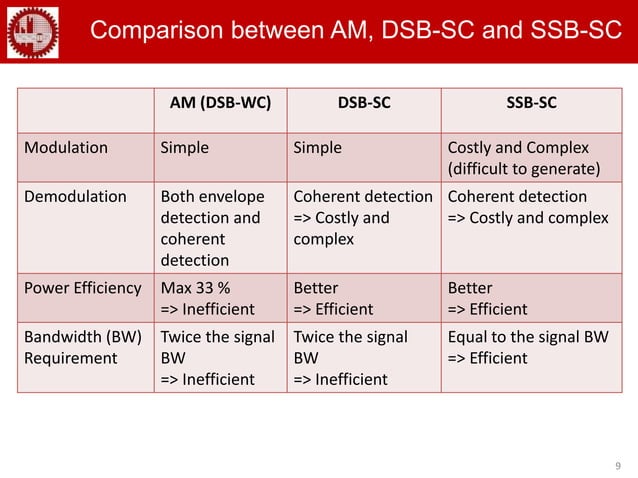 Comparison between AM, DSB-SC and SSB-SC

| | AM (DSB-WC) | DSB-SC | SSB-SC |
|---|---|---|---|
| Modulation | Simple | Simple | Costly and Complex (difficult to generate) |
| Demodulation | Both envelope detection and coherent detection | Coherent detection => Costly and complex | Coherent detection => Costly and complex |
| Power Efficiency | Max 33 % => Inefficient | Better => Efficient | Better => Efficient |
| Bandwidth (BW) Requirement | Twice the signal BW => Inefficient | Twice the signal BW => Inefficient | Equal to the signal BW => Efficient |

9